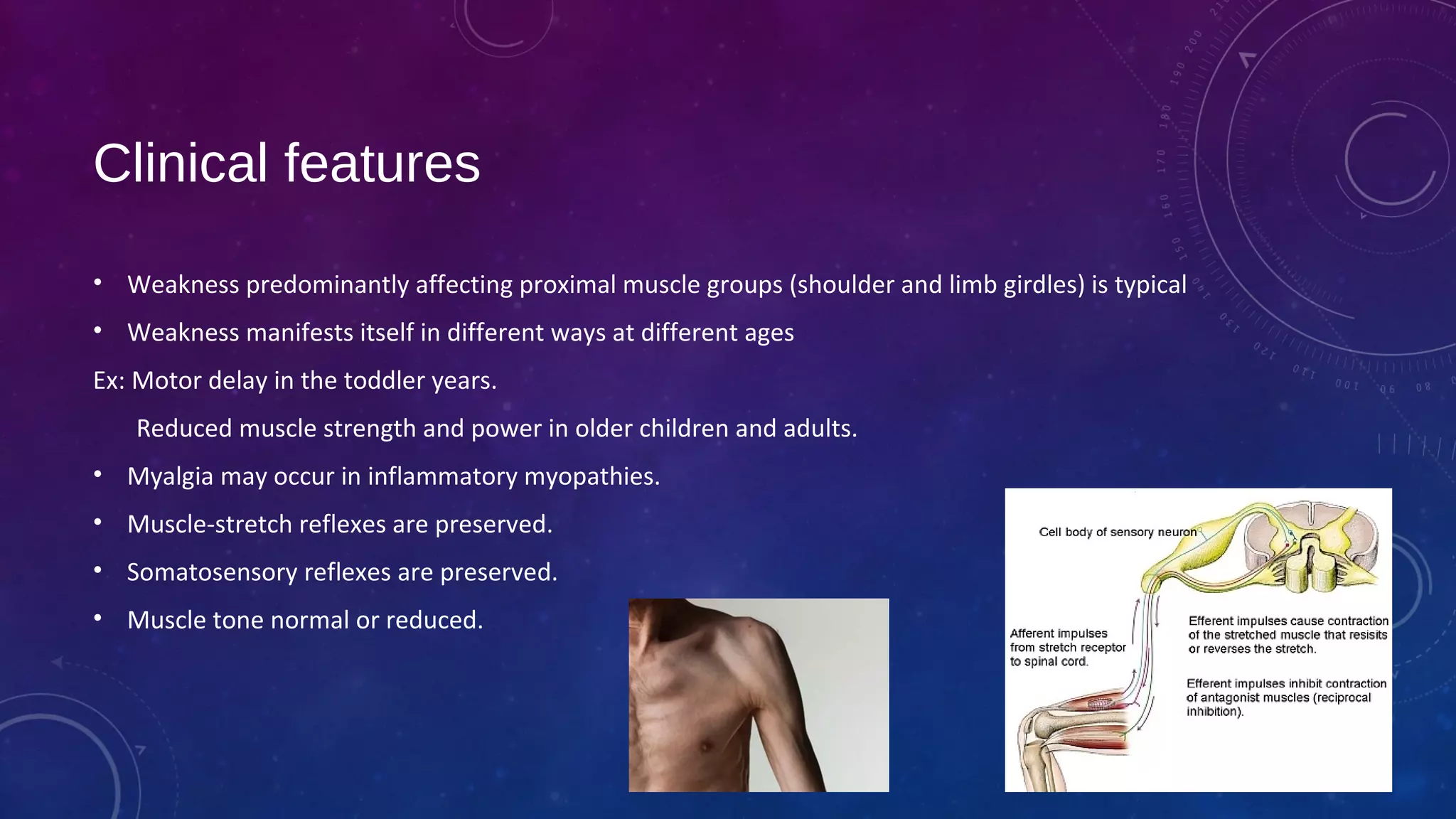 Clinical features

• Weakness predominantly affecting proximal muscle groups (shoulder and limb girdles) is typical

• Weakness manifests itself in different ways at different ages

Ex: Motor delay in the toddler years.

Reduced muscle strength and power in older children and adults.

• Myalgia may occur in inflammatory myopathies.

• Muscle-stretch reflexes are preserved.

• Somatosensory reflexes are preserved.

• Muscle tone normal or reduced.

Cell body of sensory neuron

Afferent impulses from stretch receptor to spinal cord.

Efferent impulses cause contraction of the stretched muscle that resisits or reverses the stretch.

Efferent impulses inhibit contraction of antagonist muscles (reciprocal inhibition).